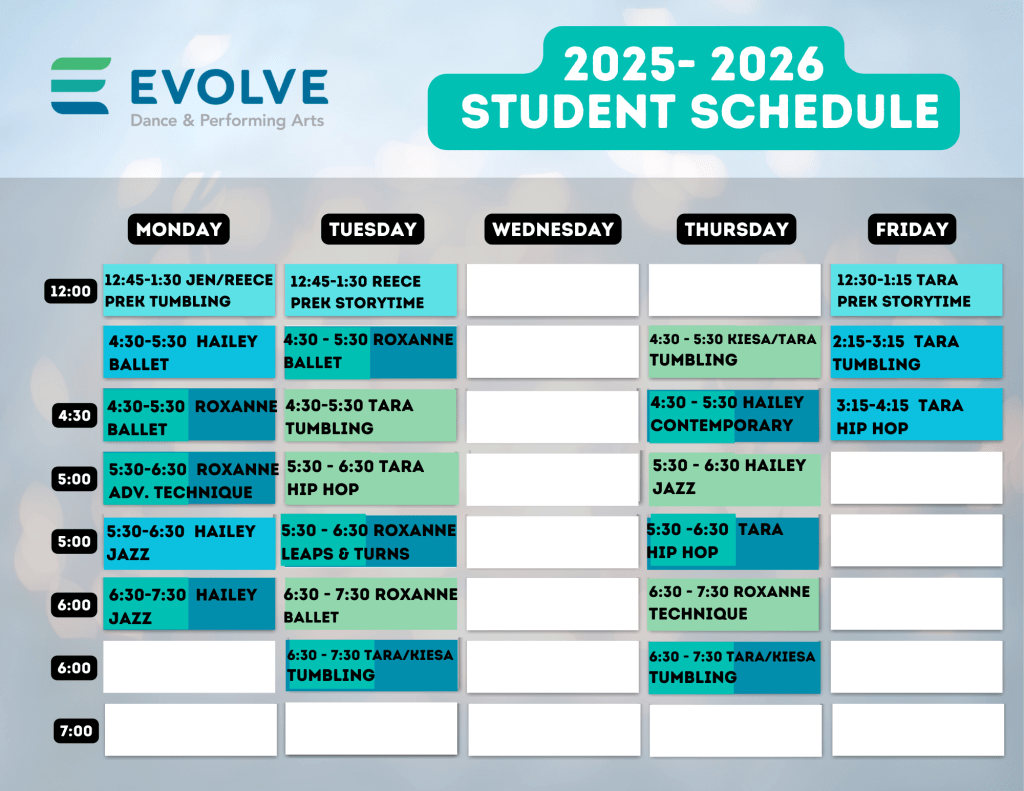 EVOLVE
Dance & Performing Arts

2025- 2026
STUDENT SCHEDULE

| | MONDAY | TUESDAY | WEDNESDAY | THURSDAY | FRIDAY |
|---|---|---|---|---|---|
| 12:00 | 12:45-1:30 JEN/REECE PREK TUMBLING | 12:45-1:30 REECE PREK STORYTIME | | | 12:30-1:15 TARA PREK STORYTIME |
| | 4:30-5:30 HAILEY BALLET | 4:30 - 5:30 ROXANNE BALLET | | 4:30 - 5:30 KIESA/TARA TUMBLING | 2:15-3:15 TARA TUMBLING |
| 4:30 | 4:30-5:30 ROXANNE BALLET | 4:30-5:30 TARA TUMBLING | | 4:30 - 5:30 HAILEY CONTEMPORARY | 3:15-4:15 TARA HIP HOP |
| 5:00 | 5:30-6:30 ROXANNE ADV. TECHNIQUE | 5:30 - 6:30 TARA HIP HOP | | 5:30 - 6:30 HAILEY JAZZ | |
| 5:00 | 5:30-6:30 HAILEY JAZZ | 5:30 - 6:30 ROXANNE LEAPS & TURNS | | 5:30 -6:30 TARA HIP HOP | |
| 6:00 | 6:30-7:30 HAILEY JAZZ | 6:30 - 7:30 ROXANNE BALLET | | 6:30 - 7:30 ROXANNE TECHNIQUE | |
| 6:00 | | 6:30 - 7:30 TARA/KIESA TUMBLING | | 6:30 - 7:30 TARA/KIESA TUMBLING | |
| 7:00 | | | | | |